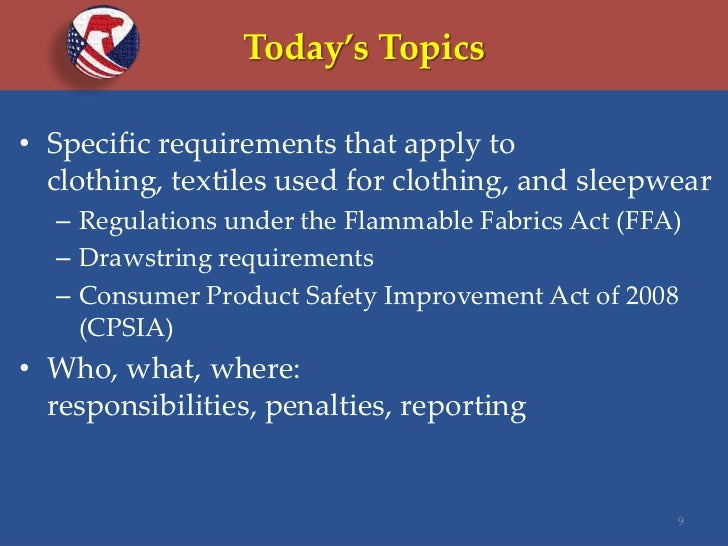 Today's Topics

• Specific requirements that apply to clothing, textiles used for clothing, and sleepwear
– Regulations under the Flammable Fabrics Act (FFA)
– Drawstring requirements
– Consumer Product Safety Improvement Act of 2008 (CPSIA)

• Who, what, where: responsibilities, penalties, reporting

9